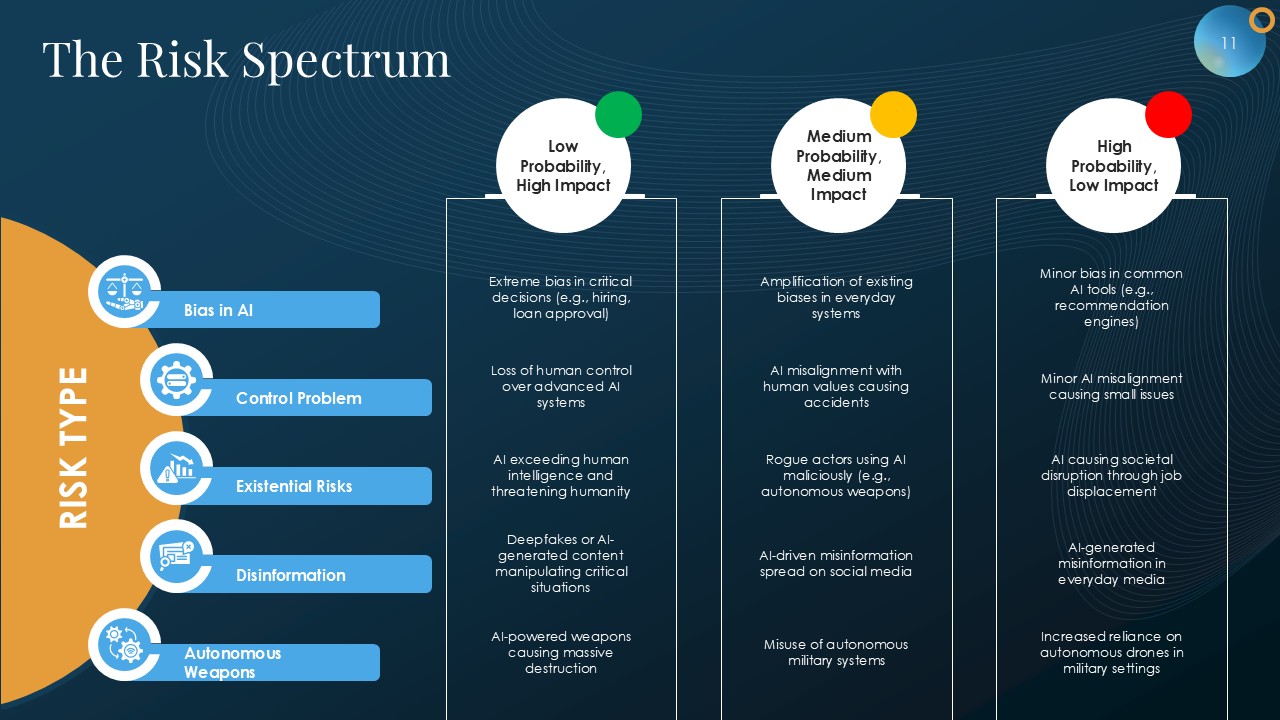 The Risk Spectrum

11

RISK TYPE

| | Low Probability, High Impact | Medium Probability, Medium Impact | High Probability, Low Impact |
|---|---|---|---|
| Bias in AI | Extreme bias in critical decisions (e.g., hiring, loan approval) | Amplification of existing biases in everyday systems | Minor bias in common AI tools (e.g., recommendation engines) |
| Control Problem | Loss of human control over advanced AI systems | AI misalignment with human values causing accidents | Minor AI misalignment causing small issues |
| Existential Risks | AI exceeding human intelligence and threatening humanity | Rogue actors using AI maliciously (e.g., autonomous weapons) | AI causing societal disruption through job displacement |
| Disinformation | Deepfakes or AI-generated content manipulating critical situations | AI-driven misinformation spread on social media | AI-generated misinformation in everyday media |
| Autonomous Weapons | AI-powered weapons causing massive destruction | Misuse of autonomous military systems | Increased reliance on autonomous drones in military settings |